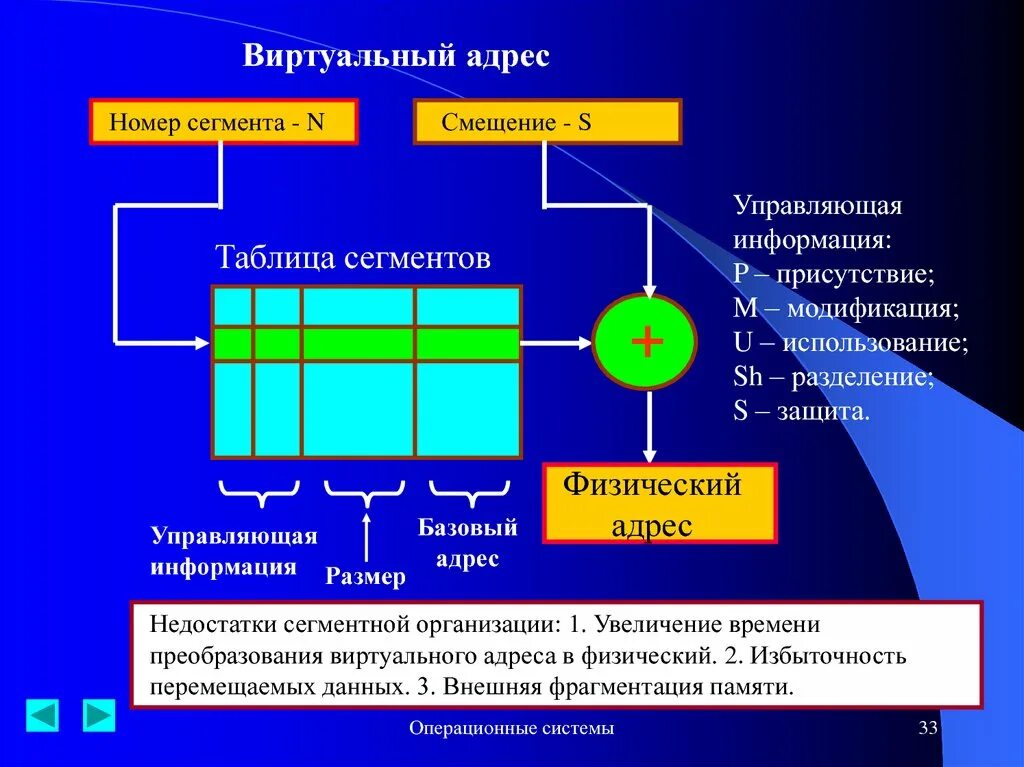 Виртуальный адрес

Номер сегмента - N

Смещение - S

Таблица сегментов

+

Управляющая информация:
P – присутствие;
M – модификация;
U – использование;
Sh – разделение;
S – защита.

Физический адрес

Управляющая информация

Размер

Базовый адрес

Недостатки сегментной организации: 1. Увеличение времени преобразования виртуального адреса в физический. 2. Избыточность перемещаемых данных. 3. Внешняя фрагментация памяти.

Операционные системы

33